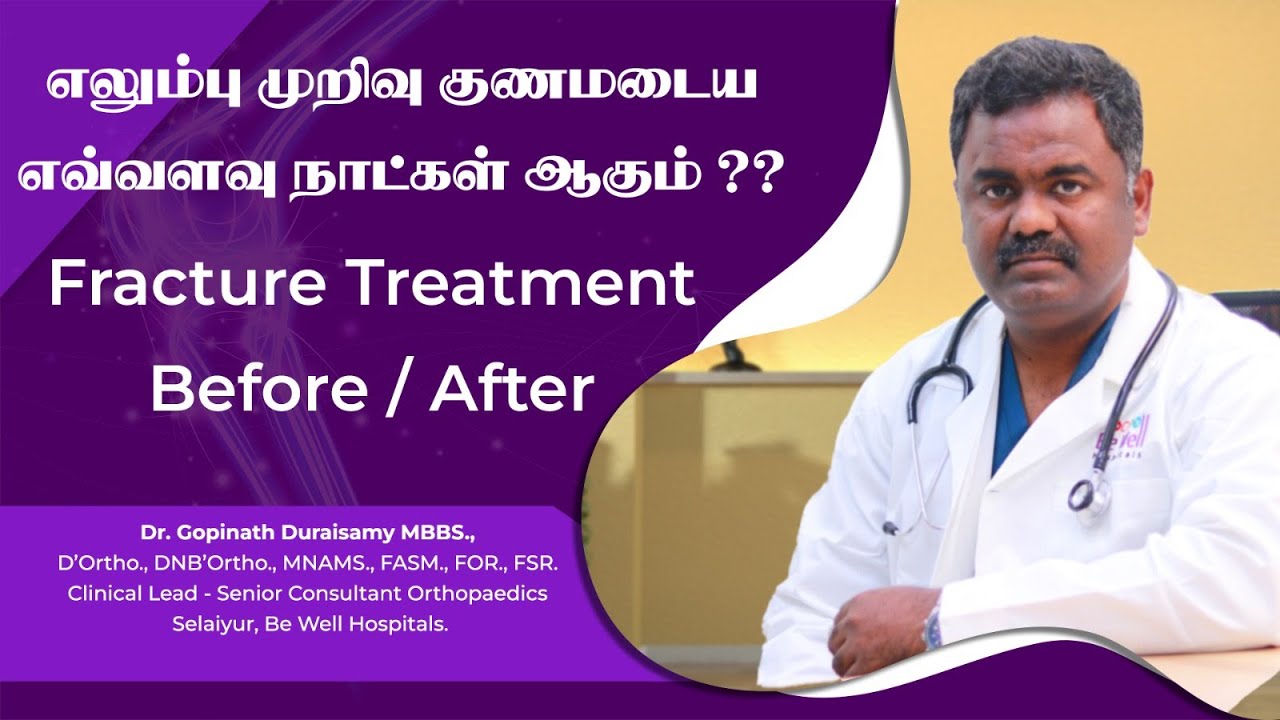 எலும்பு முறிவு குணமடைய எவ்வளவு நாட்கள் ஆகும் ??

Fracture Treatment Before / After

Dr. Gopinath Duraisamy MBBS., D'Ortho., DNB'Ortho., MNAMS., FASM., FOR., FSR. Clinical Lead - Senior Consultant Orthopaedics Selaiyur, Be Well Hospitals.

Be Well Hospitals